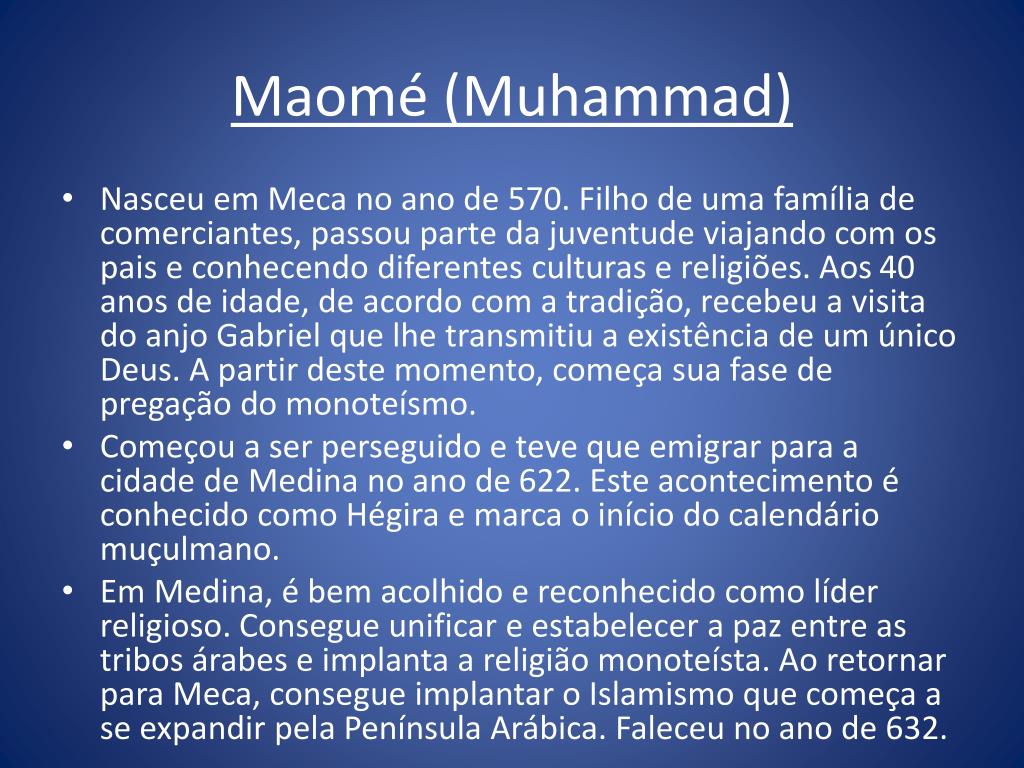 Maomé (Muhammad)

• Nasceu em Meca no ano de 570. Filho de uma família de comerciantes, passou parte da juventude viajando com os pais e conhecendo diferentes culturas e religiões. Aos 40 anos de idade, de acordo com a tradição, recebeu a visita do anjo Gabriel que lhe transmitiu a existência de um único Deus. A partir deste momento, começa sua fase de pregação do monoteísmo.
• Começou a ser perseguido e teve que emigrar para a cidade de Medina no ano de 622. Este acontecimento é conhecido como Hégira e marca o início do calendário muçulmano.
• Em Medina, é bem acolhido e reconhecido como líder religioso. Consegue unificar e estabelecer a paz entre as tribos árabes e implanta a religião monoteísta. Ao retornar para Meca, consegue implantar o Islamismo que começa a se expandir pela Península Arábica. Faleceu no ano de 632.